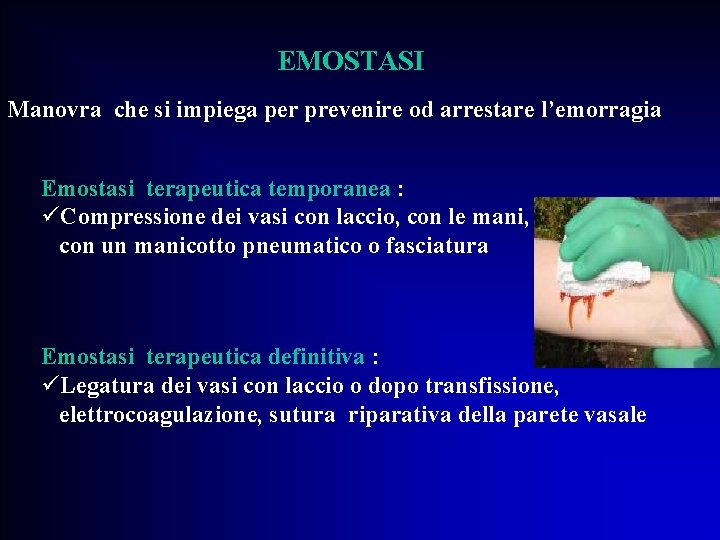 EMOSTASI

Manovra che si impiega per prevenire od arrestare l'emorragia

Emostasi terapeutica temporanea :
✓Compressione dei vasi con laccio, con le mani, con un manicotto pneumatico o fasciatura

Emostasi terapeutica definitiva :
✓Legatura dei vasi con laccio o dopo transfissione, elettrocoagulazione, sutura riparativa della parete vasale